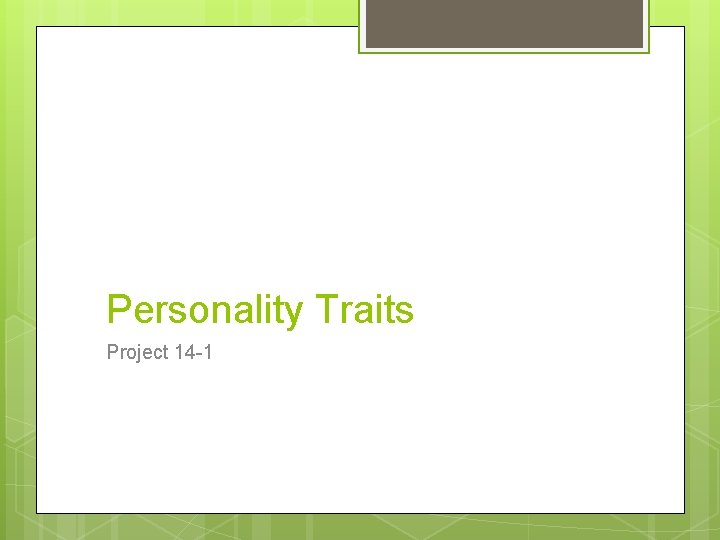 Personality Traits

Project 14-1